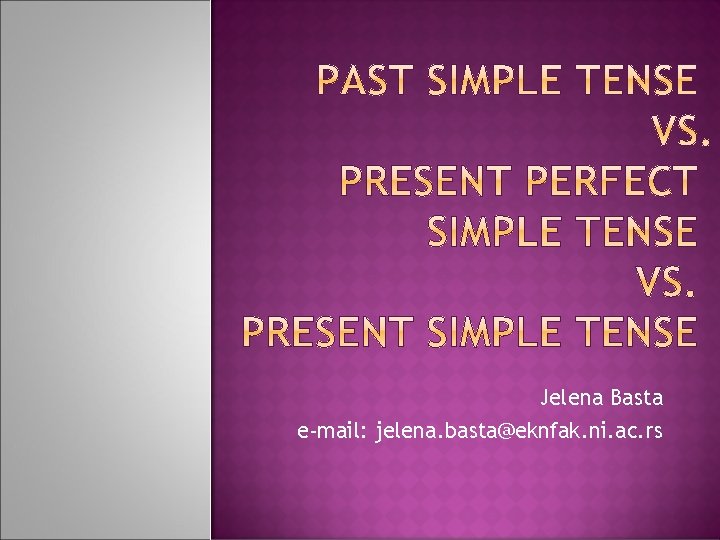 PAST SIMPLE TENSE
VS.
PRESENT PERFECT SIMPLE TENSE
VS.
PRESENT SIMPLE TENSE

Jelena Basta
e-mail: jelena.basta@eknfak.ni.ac.rs